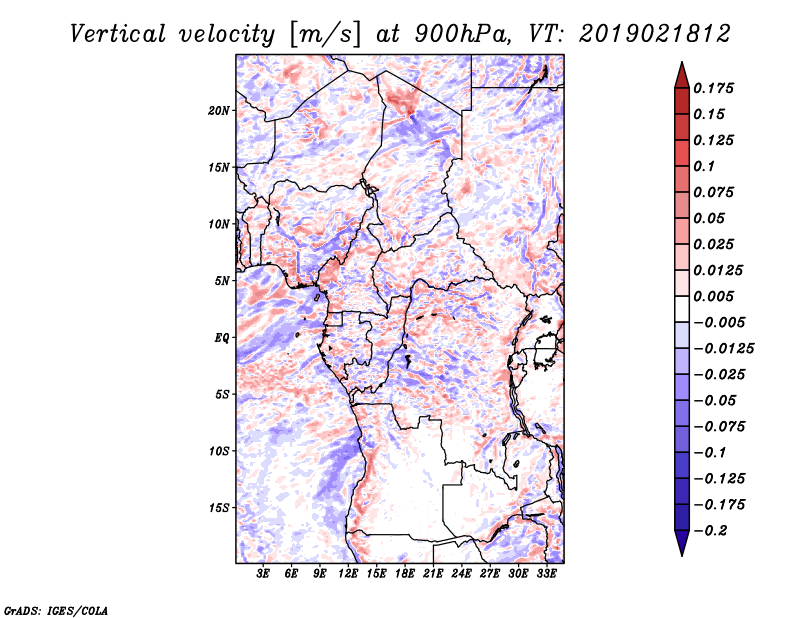 Vertical velocity [m/s] at 900hPa, VT: 2019021812

20N
15N
10N
5N
EQ
5S
10S
15S

3E 6E 9E 12E 15E 18E 21E 24E 27E 30E 33E

0.175
0.15
0.125
0.1
0.075
0.05
0.025
0.0125
0.005
−0.005
−0.0125
−0.025
−0.05
−0.075
−0.1
−0.125
−0.175
−0.2

GrADS: IGES/COLA